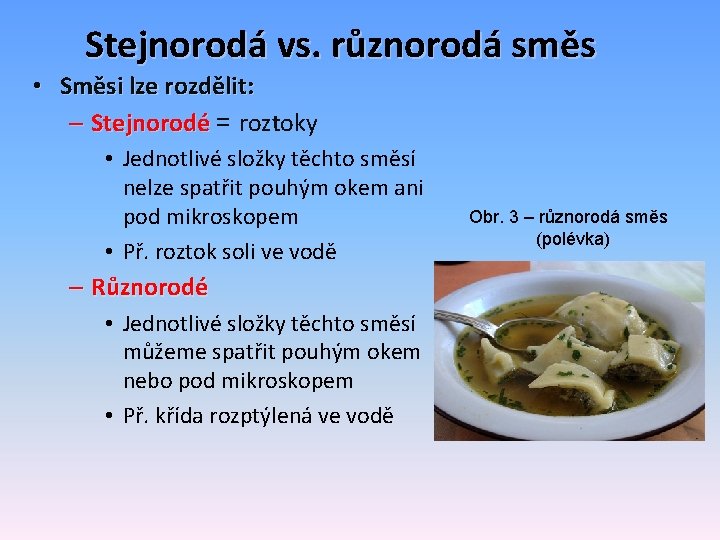 Stejnorodá vs. různorodá směs

• Směsi lze rozdělit:
– Stejnorodé = roztoky
• Jednotlivé složky těchto směsí nelze spatřit pouhým okem ani pod mikroskopem
• Př. roztok soli ve vodě
– Různorodé
• Jednotlivé složky těchto směsí můžeme spatřit pouhým okem nebo pod mikroskopem
• Př. křída rozptýlená ve vodě

Obr. 3 – různorodá směs (polévka)